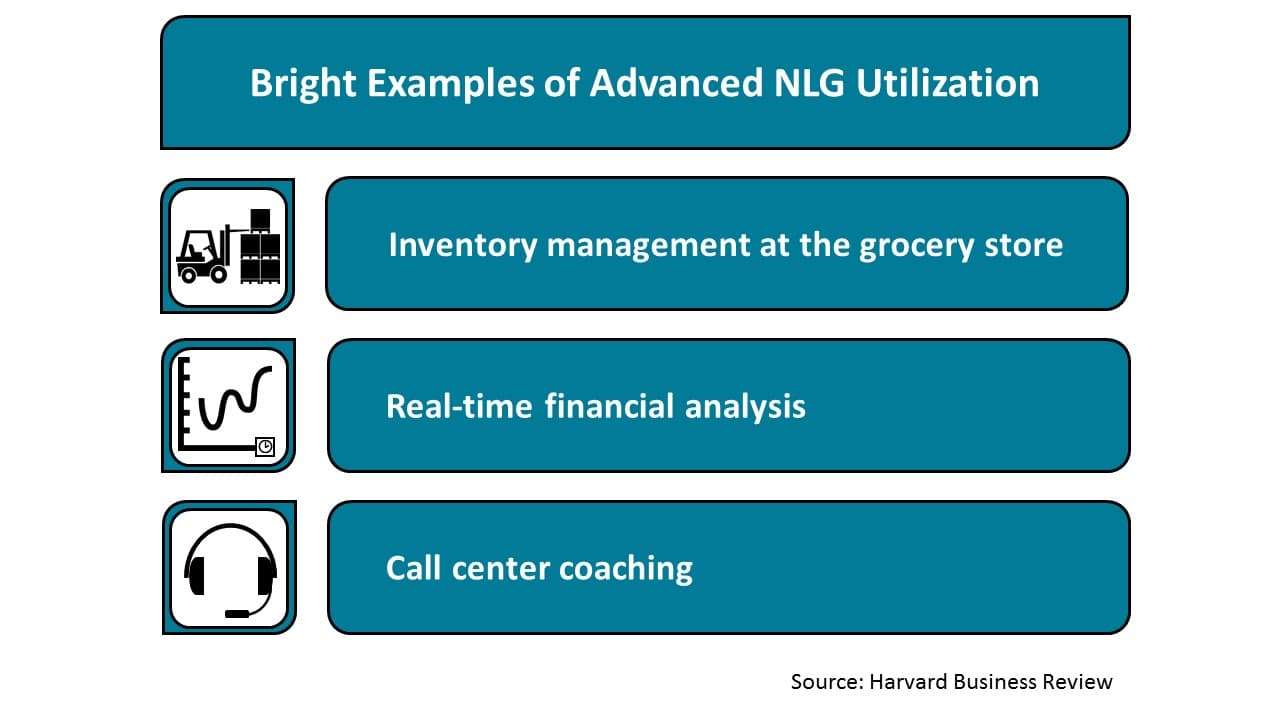 Bright Examples of Advanced NLG Utilization

Inventory management at the grocery store

Real-time financial analysis

Call center coaching

Source: Harvard Business Review